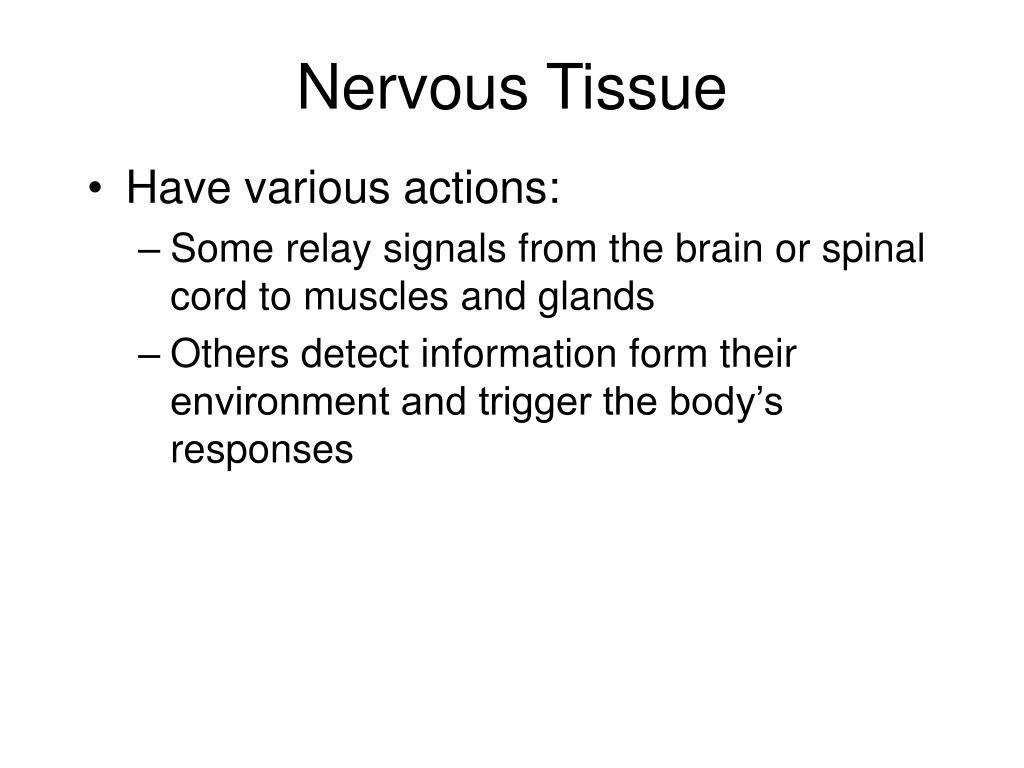 Nervous Tissue

• Have various actions:
– Some relay signals from the brain or spinal cord to muscles and glands
– Others detect information form their environment and trigger the body’s responses